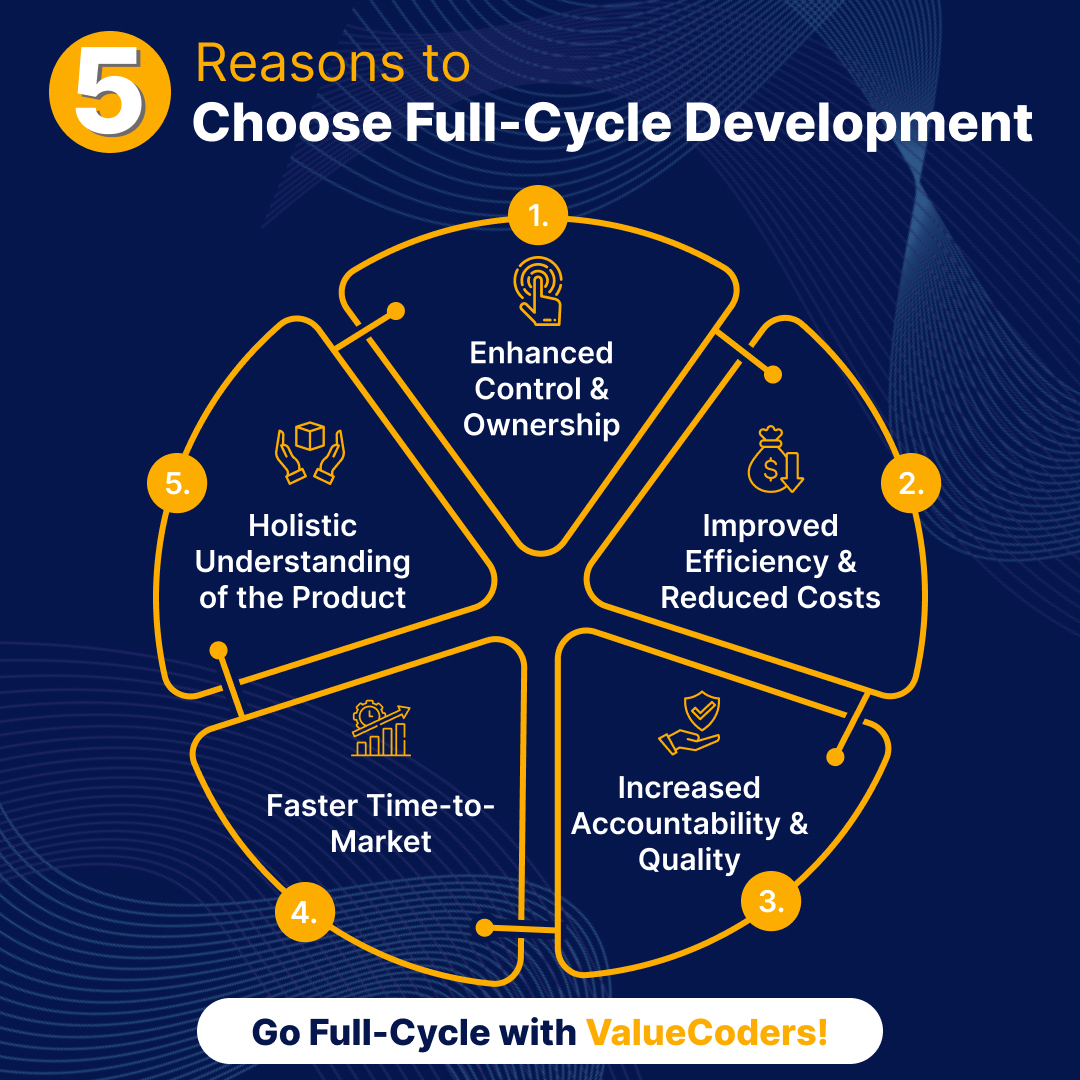 5 Reasons to Choose Full-Cycle Development

1.
Enhanced Control & Ownership

2.
Improved Efficiency & Reduced Costs

3.
Increased Accountability & Quality

4.
Faster Time-to-Market

5.
Holistic Understanding of the Product

Go Full-Cycle with ValueCoders!